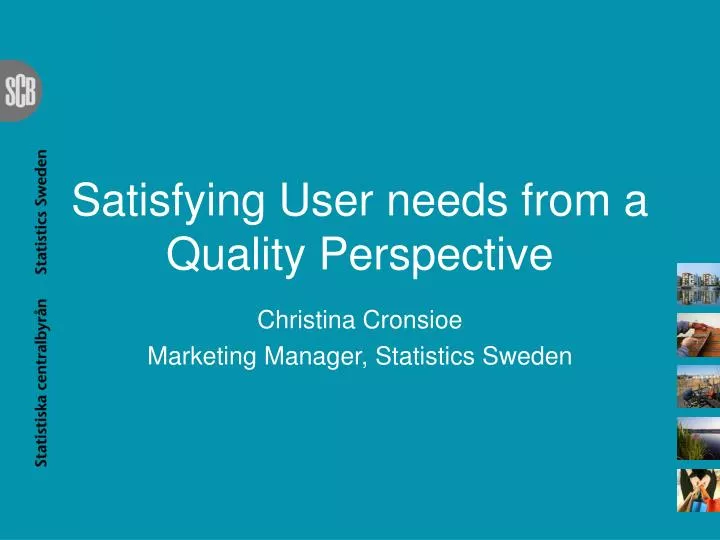 SCB

Statistiska centralbyrån Statistics Sweden

Satisfying User needs from a Quality Perspective

Christina Cronsioe

Marketing Manager, Statistics Sweden